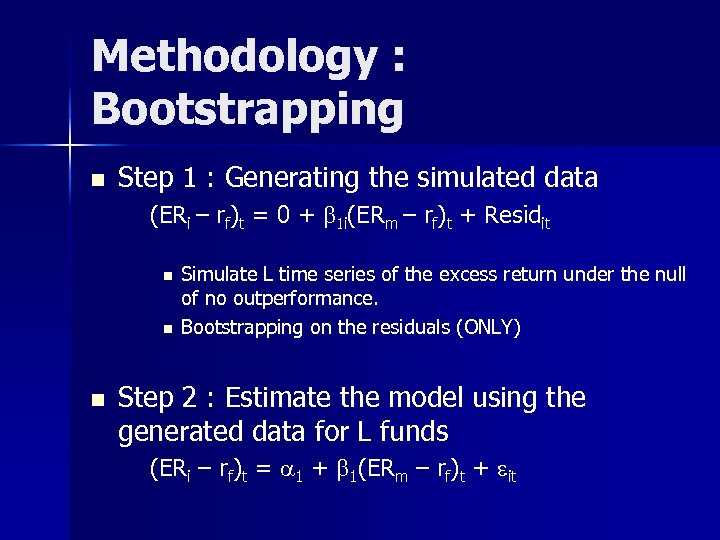 Methodology : Bootstrapping

Step 1 : Generating the simulated data

$(ER_i - r_f)_t = 0 + \beta_{1i}(ER_m - r_f)_t + Resid_{it}$

Simulate L time series of the excess return under the null of no outperformance.

Bootstrapping on the residuals (ONLY)

Step 2 : Estimate the model using the generated data for L funds

$(ER_i - r_f)_t = \alpha_1 + \beta_1(ER_m - r_f)_t + \varepsilon_{it}$